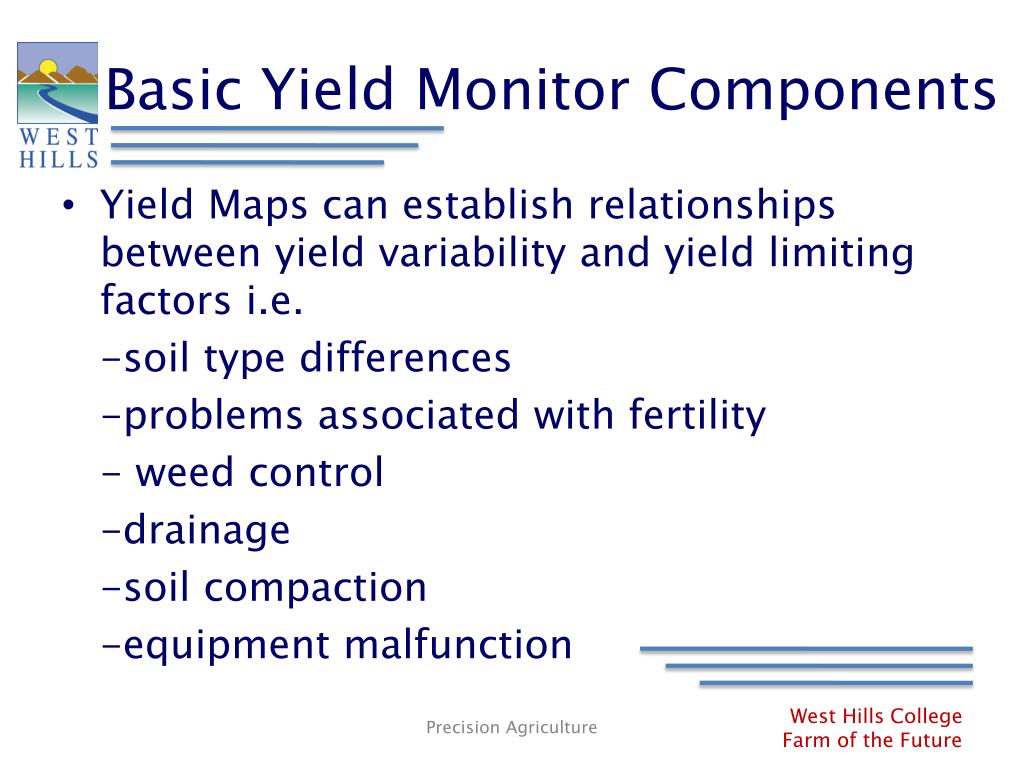 WEST HILLS

Basic Yield Monitor Components

• Yield Maps can establish relationships between yield variability and yield limiting factors i.e.

-soil type differences

-problems associated with fertility

- weed control

-drainage

-soil compaction

-equipment malfunction

Precision Agriculture

West Hills College
Farm of the Future